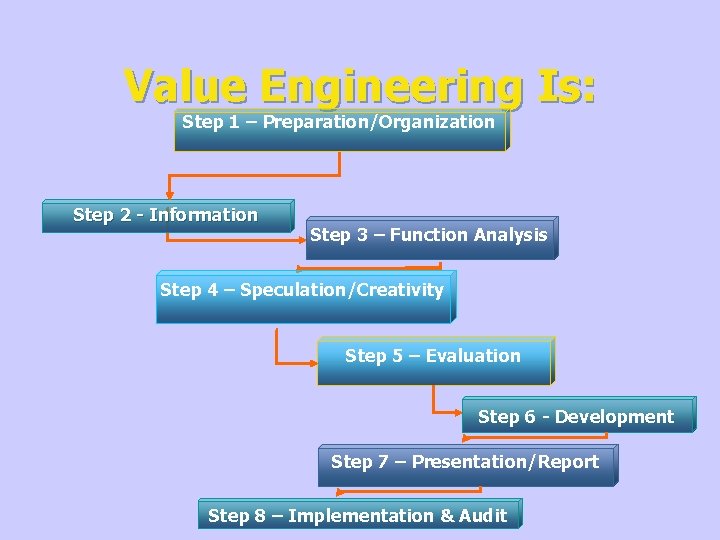 Value Engineering Is:

Step 1 – Preparation/Organization

Step 2 - Information

Step 3 – Function Analysis

Step 4 – Speculation/Creativity

Step 5 – Evaluation

Step 6 - Development

Step 7 – Presentation/Report

Step 8 – Implementation & Audit